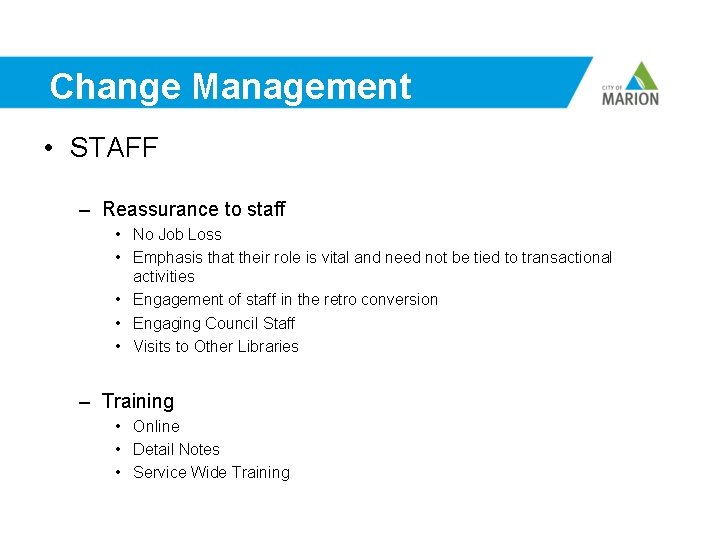 Change Management

CITY OF
MARION

• STAFF

– Reassurance to staff
  • No Job Loss
  • Emphasis that their role is vital and need not be tied to transactional activities
  • Engagement of staff in the retro conversion
  • Engaging Council Staff
  • Visits to Other Libraries

– Training
  • Online
  • Detail Notes
  • Service Wide Training